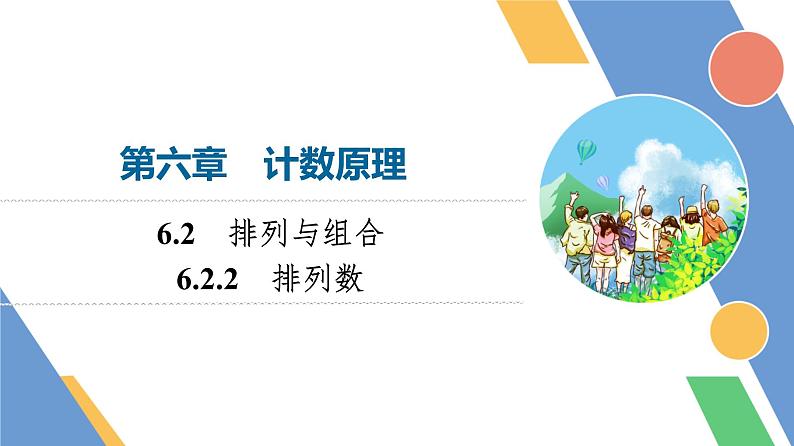 第六章　计数原理

6.2　排列与组合

6.2.2　排列数